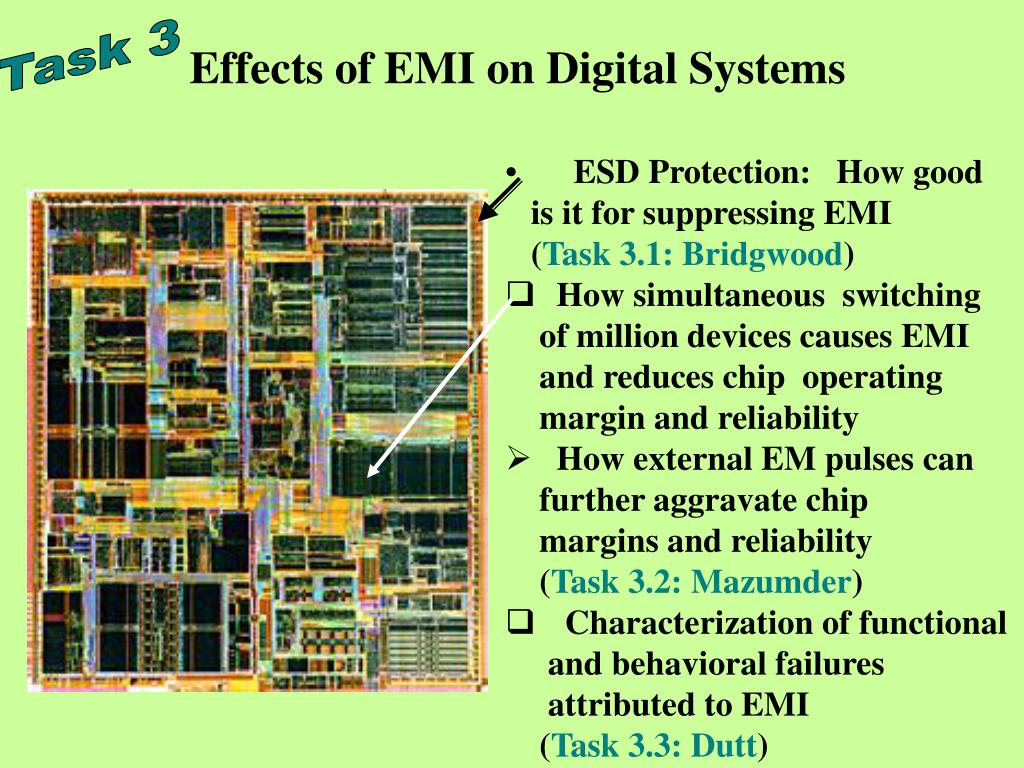 Task 3

Effects of EMI on Digital Systems

• ESD Protection: How good is it for suppressing EMI (Task 3.1: Bridgwood)

❑ How simultaneous switching of million devices causes EMI and reduces chip operating margin and reliability

➢ How external EM pulses can further aggravate chip margins and reliability (Task 3.2: Mazumder)

❑ Characterization of functional and behavioral failures attributed to EMI (Task 3.3: Dutt)